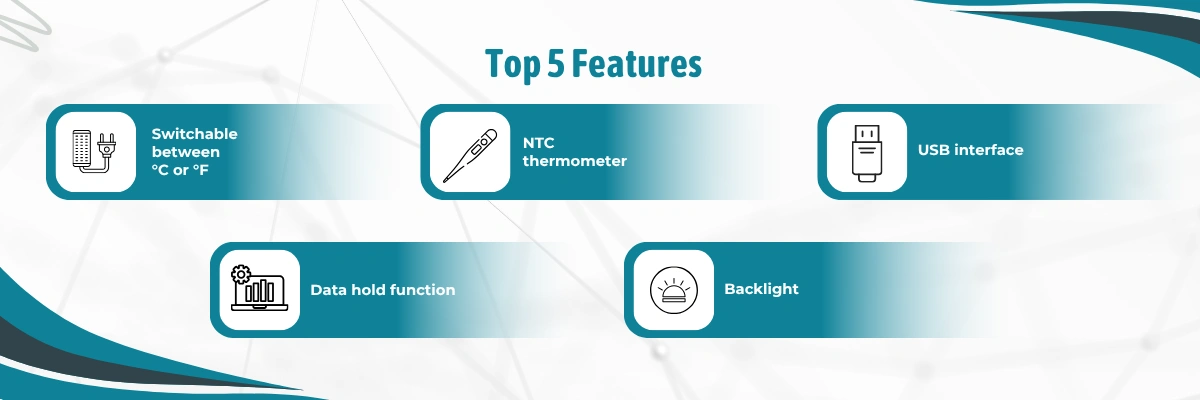 Top 5 Features

Switchable between °C or °F

NTC thermometer

USB interface

Data hold function

Backlight